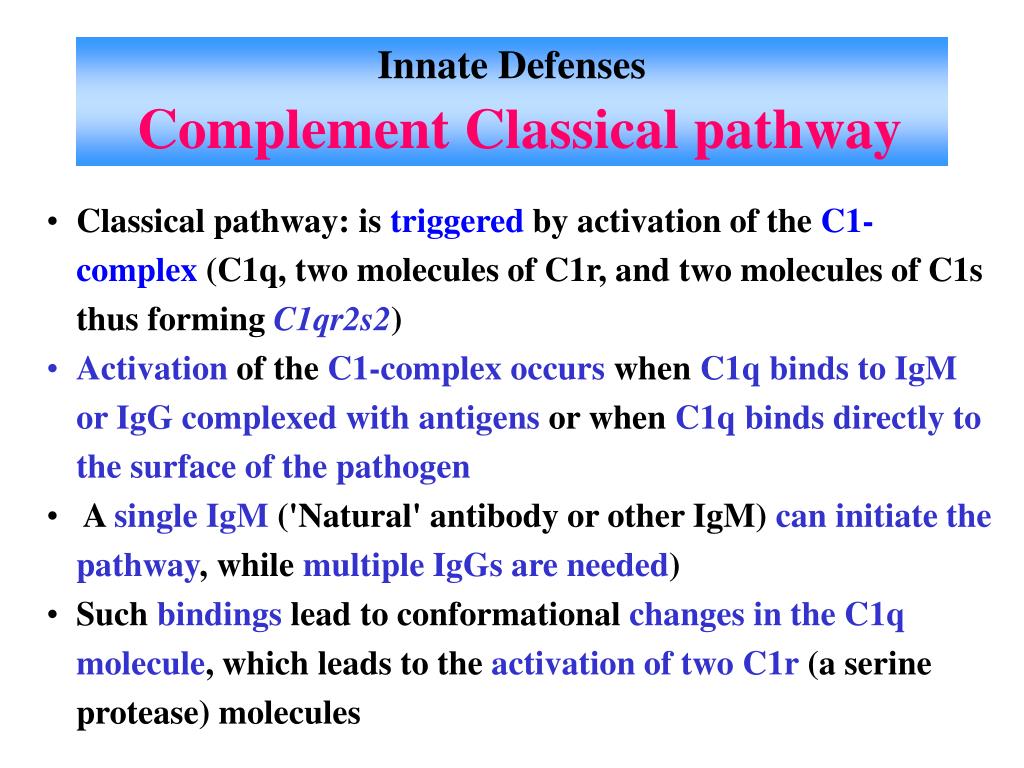 Innate Defenses
Complement Classical pathway

• Classical pathway: is triggered by activation of the C1-complex (C1q, two molecules of C1r, and two molecules of C1s thus forming C1qr2s2)
• Activation of the C1-complex occurs when C1q binds to IgM or IgG complexed with antigens or when C1q binds directly to the surface of the pathogen
• A single IgM ('Natural' antibody or other IgM) can initiate the pathway, while multiple IgGs are needed)
• Such bindings lead to conformational changes in the C1q molecule, which leads to the activation of two C1r (a serine protease) molecules